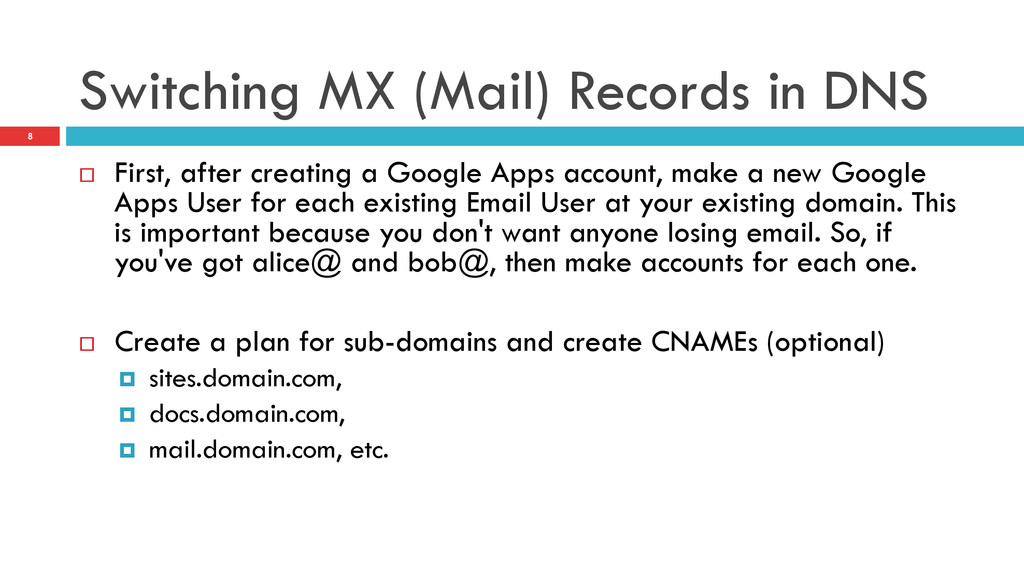 Switching MX (Mail) Records in DNS

8

First, after creating a Google Apps account, make a new Google Apps User for each existing Email User at your existing domain. This is important because you don't want anyone losing email. So, if you've got alice@ and bob@, then make accounts for each one.

Create a plan for sub-domains and create CNAMEs (optional)

sites.domain.com,

docs.domain.com,

mail.domain.com, etc.